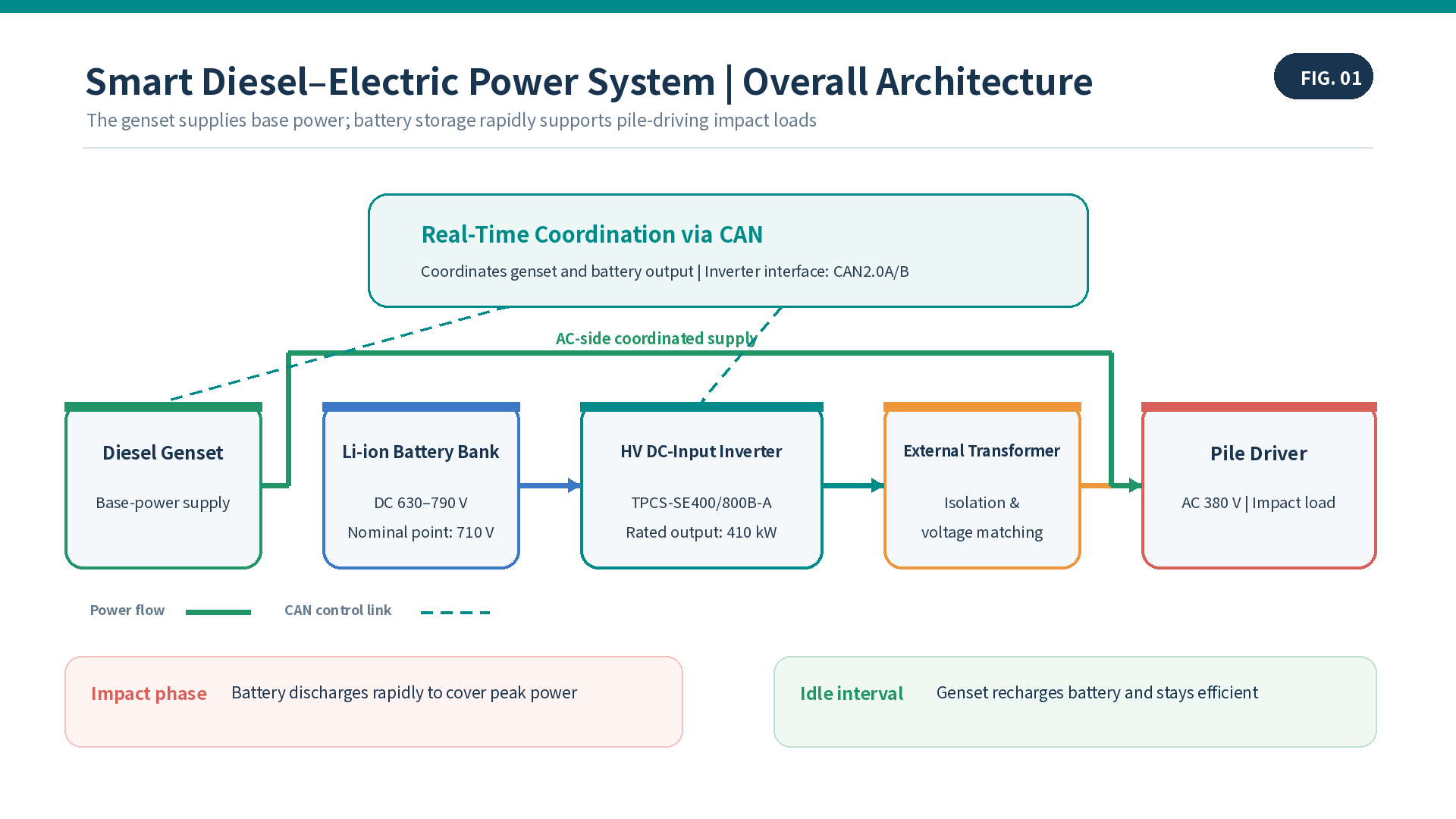 Smart Diesel–Electric Power System | Overall Architecture

FIG. 01

The genset supplies base power; battery storage rapidly supports pile-driving impact loads

Real-Time Coordination via CAN

Coordinates genset and battery output | Inverter interface: CAN2.0A/B

AC-side coordinated supply

Diesel Genset

Base-power supply

Li-ion Battery Bank

DC 630–790 V

Nominal point: 710 V

HV DC-Input Inverter

TPCS-SE400/800B-A

Rated output: 410 kW

External Transformer

Isolation & voltage matching

Pile Driver

AC 380 V | Impact load

Power flow

CAN control link

Impact phase

Battery discharges rapidly to cover peak power

Idle interval

Genset recharges battery and stays efficient